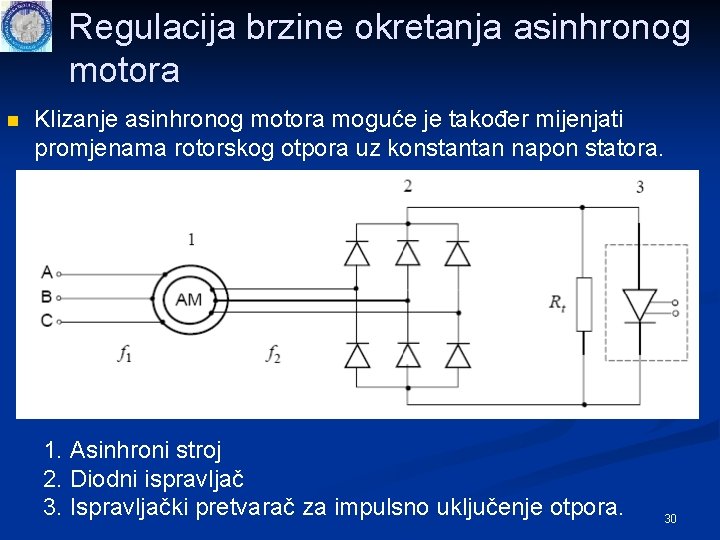 Regulacija brzine okretanja asinhronog motora

Klizanje asinhronog motora moguće je također mijenjati promjenama rotorskog otpora uz konstantan napon statora.

1
2
3
A
B
C
AM
$f_1$
$f_2$
$R_t$

1. Asinhroni stroj
2. Diodni ispravljač
3. Ispravljački pretvarač za impulsno uključenje otpora.

30